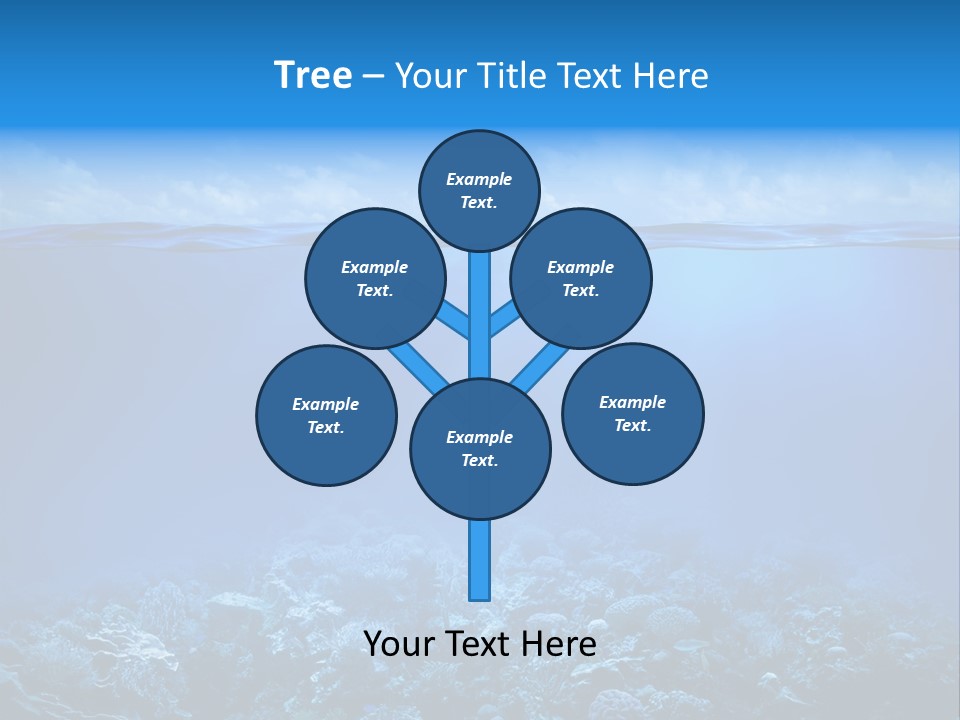 Tree – Your Title Text Here

Example Text.

Example Text.

Example Text.

Example Text.

Example Text.

Example Text.

Your Text Here